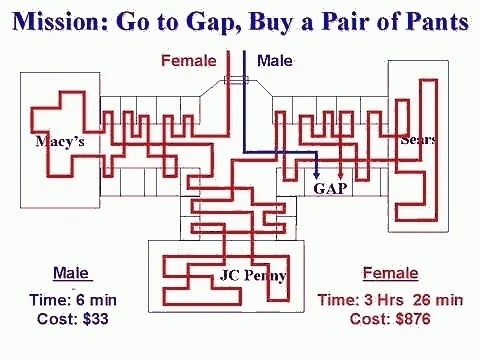 Mission: Go to Gap, Buy a Pair of Pants

Female

Male

Macy's

Sears

GAP

JC Penny

Male

Time: 6 min
Cost: $33

Female

Time: 3 Hrs 26 min
Cost: $876